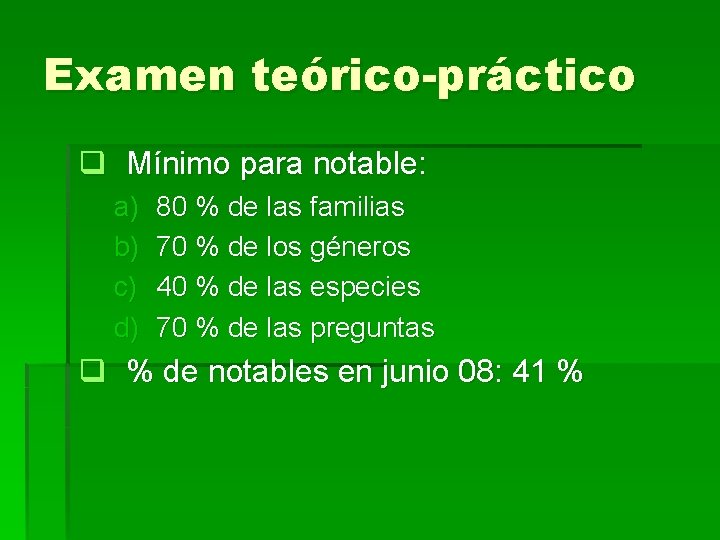 Examen teórico-práctico

Mínimo para notable:

a) 80 % de las familias
b) 70 % de los géneros
c) 40 % de las especies
d) 70 % de las preguntas

% de notables en junio 08: 41 %